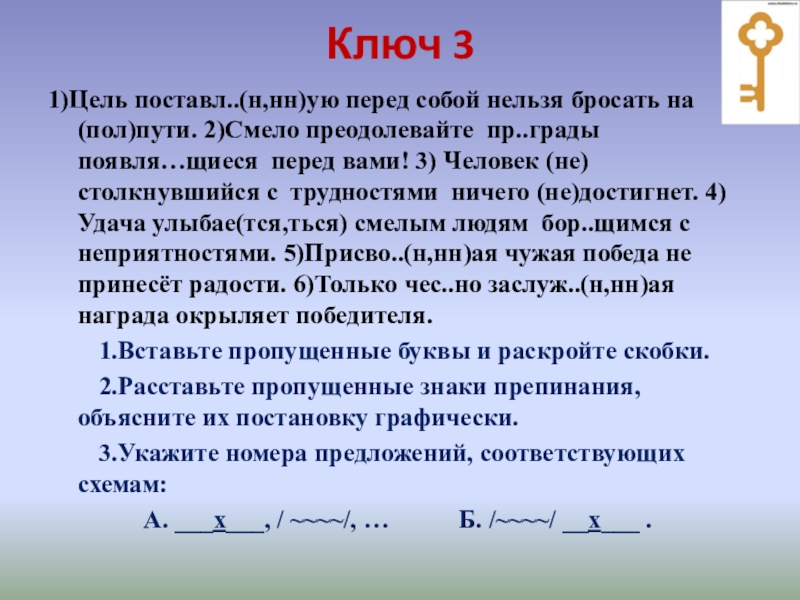 Ключ 3

1)Цель поставл..(н,нн)ую перед собой нельзя бросать на (пол)пути. 2)Смело преодолевайте пр..грады появля…щиеся перед вами! 3) Человек (не) столкнувшийся с трудностями ничего (не)достигнет. 4) Удача улыбае(тся,ться) смелым людям бор..щимся с неприятностями. 5)Присво..(н,нн)ая чужая победа не принесёт радости. 6)Только чес..но заслуж..(н,нн)ая награда окрыляет победителя.

1.Вставьте пропущенные буквы и раскройте скобки.

2.Расставьте пропущенные знаки препинания, объясните их постановку графически.

3.Укажите номера предложений, соответствующих схемам:

А. ___х___, / ~~~~/, …   Б. /~~~~/ __х___ .